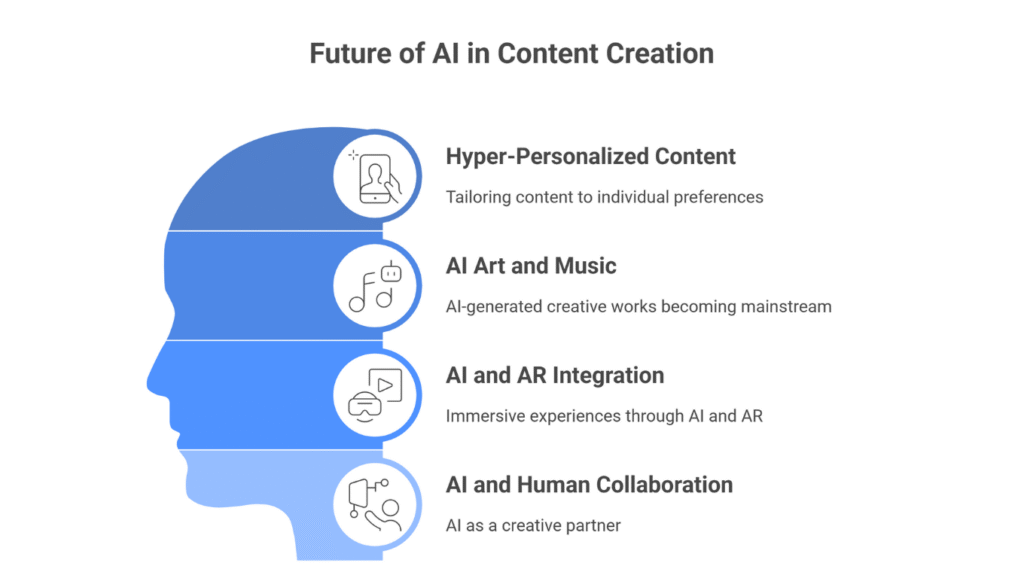 Future of AI in Content Creation

Hyper-Personalized Content

Tailoring content to individual preferences

AI Art and Music

AI-generated creative works becoming mainstream

AI and AR Integration

Immersive experiences through AI and AR

AI and Human Collaboration

AI as a creative partner